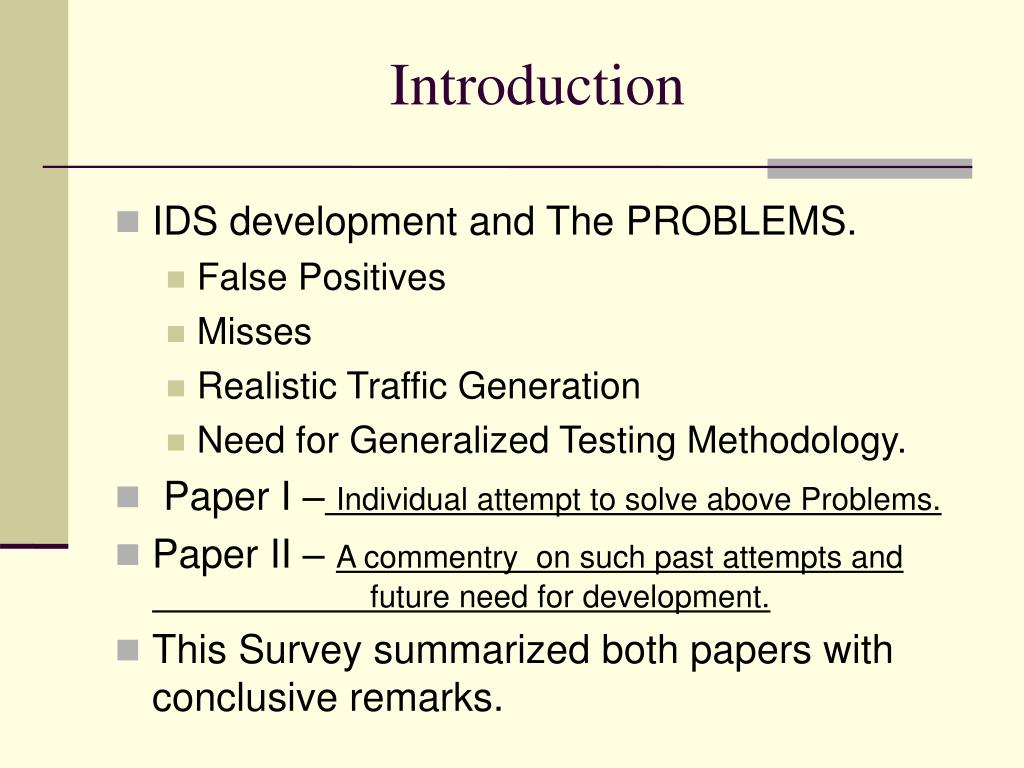 Introduction

IDS development and The PROBLEMS.

False Positives

Misses

Realistic Traffic Generation

Need for Generalized Testing Methodology.

Paper I – Individual attempt to solve above Problems.

Paper II – A commentry on such past attempts and future need for development.

This Survey summarized both papers with conclusive remarks.